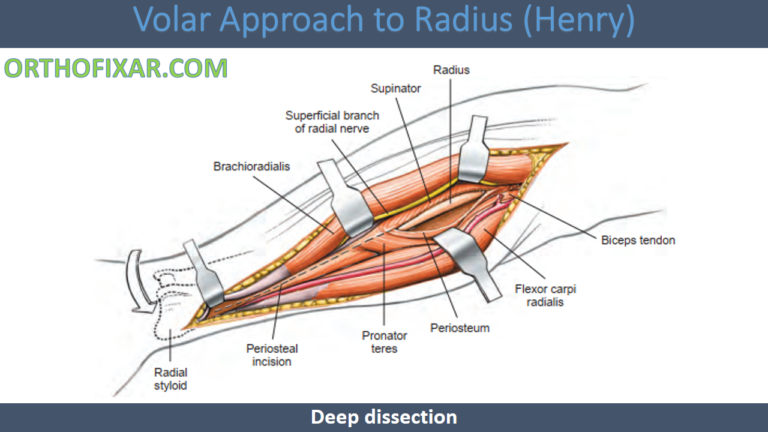 Volar Approach to Radius (Henry)

ORTHOFIXAR.COM

Radius

Supinator

Superficial branch of radial nerve

Brachioradialis

Biceps tendon

Flexor carpi radialis

Periosteum

Pronator teres

Periosteal incision

Radial styloid

Deep dissection